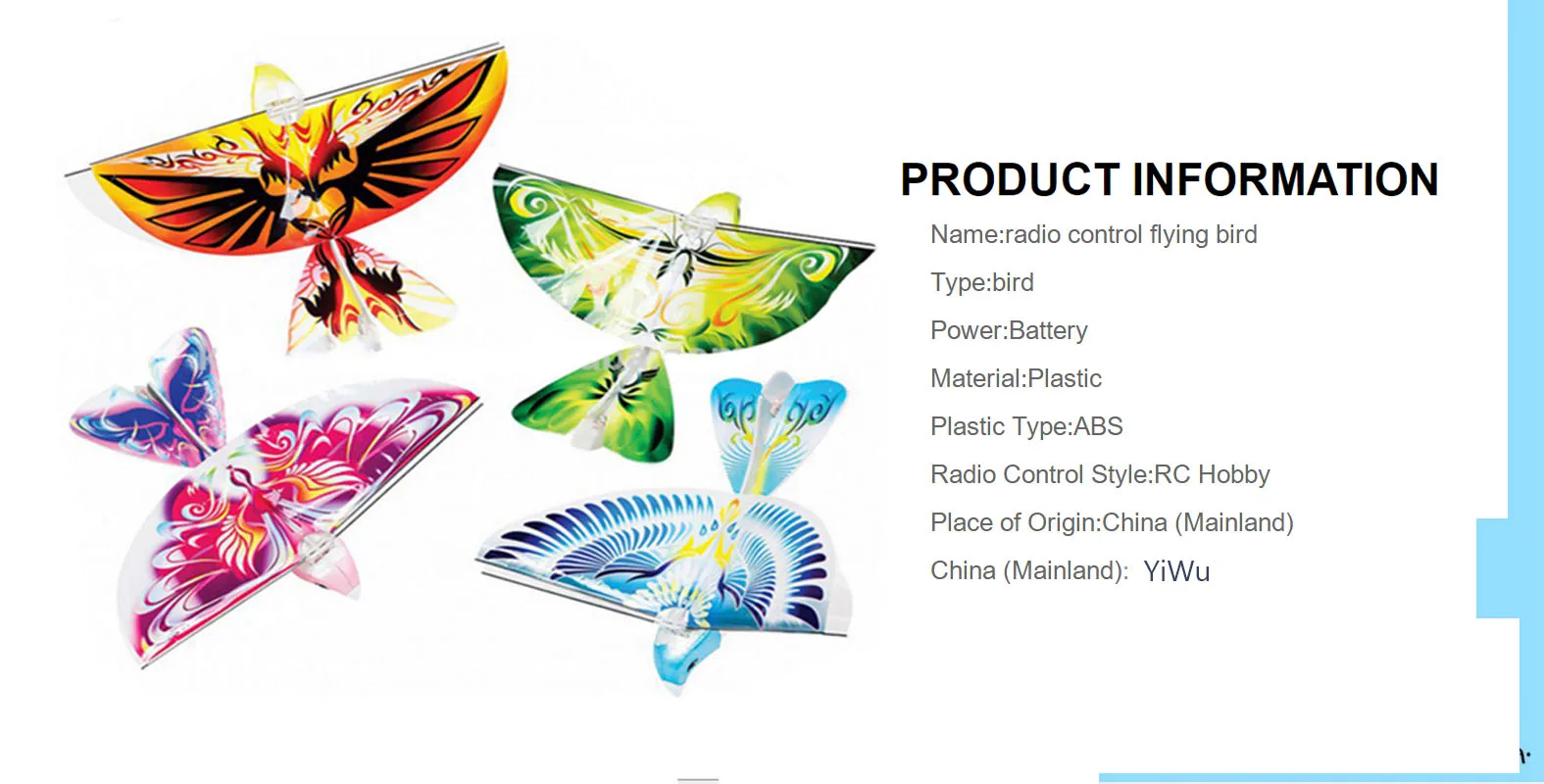 PRODUCT INFORMATION

Name:radio control flying bird

Type:bird

Power:Battery

Material:Plastic

Plastic Type:ABS

Radio Control Style:RC Hobby

Place of Origin:China (Mainland)

China (Mainland): YiWu